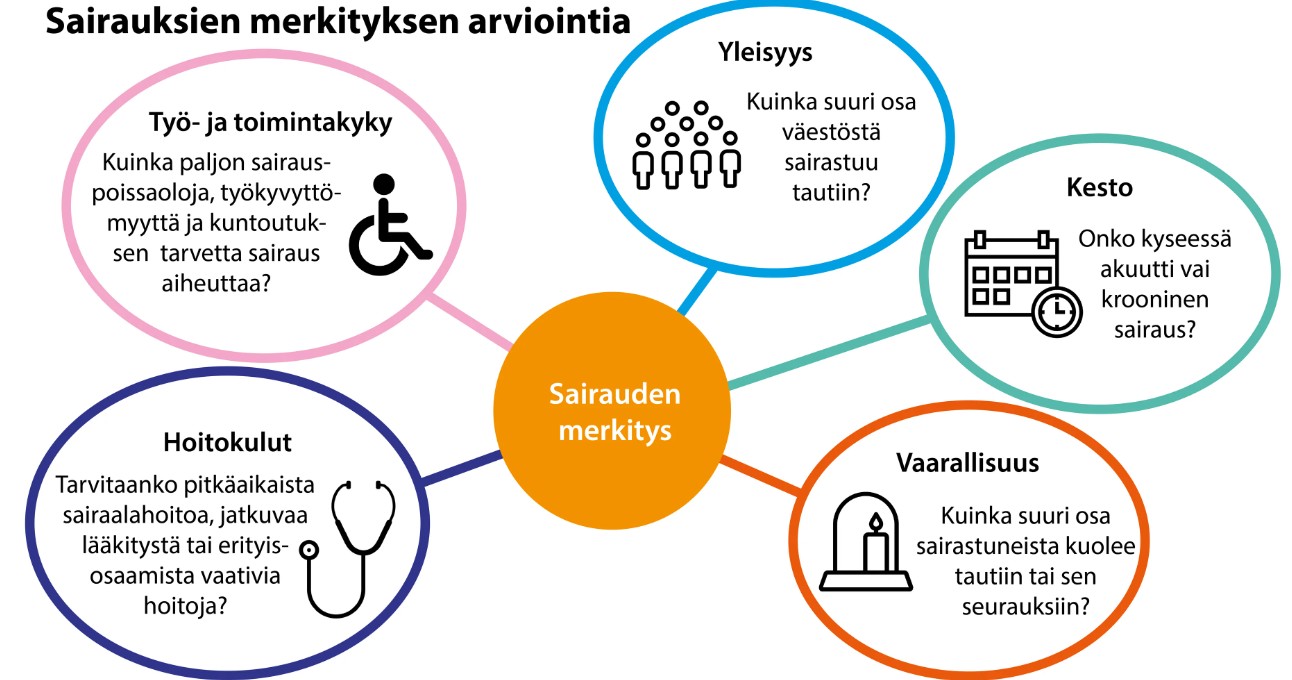 Sairauksien merkityksen arviointia

Työ- ja toimintakyky

Kuinka paljon sairauspoissaoloja, työkyvyttömyyttä ja kuntoutuksen tarvetta sairaus aiheuttaa?

Yleisyys

Kuinka suuri osa väestöstä sairastuu tautiin?

Kesto

Onko kyseessä akuutti vai krooninen sairaus?

Sairauden merkitys

Hoitokulut

Tarvitaanko pitkäaikaista sairaalahoitoa, jatkuvaa lääkitystä tai erityisosaamista vaativia hoitoja?

Vaarallisuus

Kuinka suuri osa sairastuneista kuolee tautiin tai sen seurauksiin?